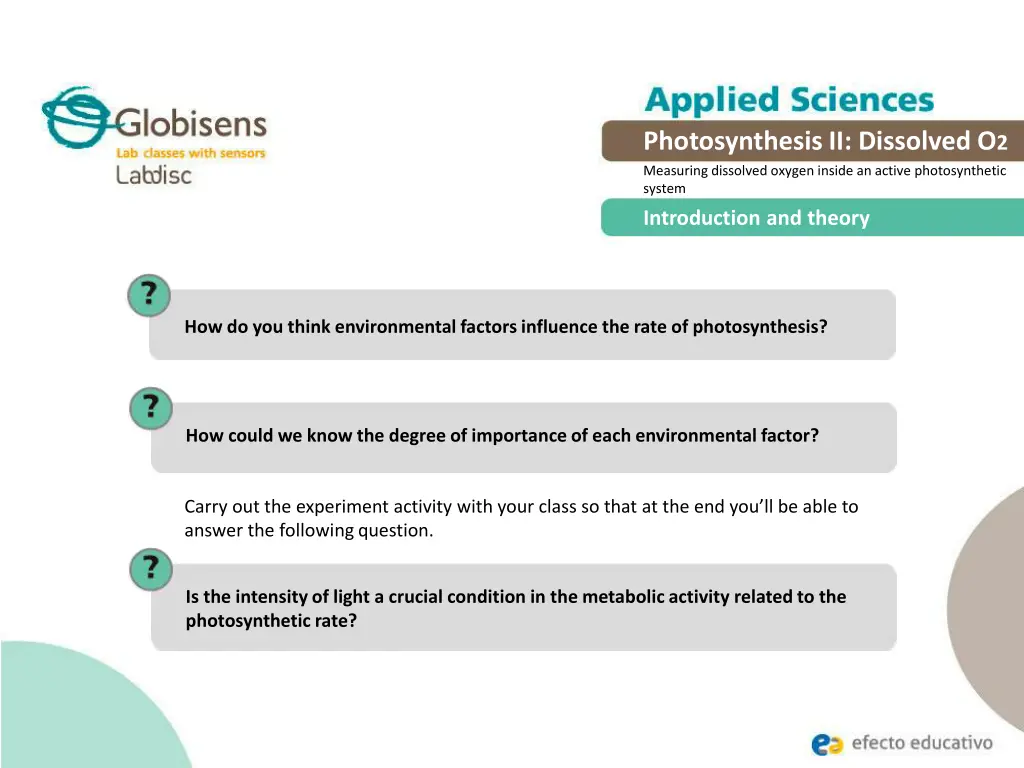 Globisens
Lab classes with sensors
Labdisc

Applied Sciences

Photosynthesis II: Dissolved $O_2$

Measuring dissolved oxygen inside an active photosynthetic system

Introduction and theory

?

How do you think environmental factors influence the rate of photosynthesis?

?

How could we know the degree of importance of each environmental factor?

Carry out the experiment activity with your class so that at the end you'll be able to answer the following question.

?

Is the intensity of light a crucial condition in the metabolic activity related to the photosynthetic rate?

efecto educativo